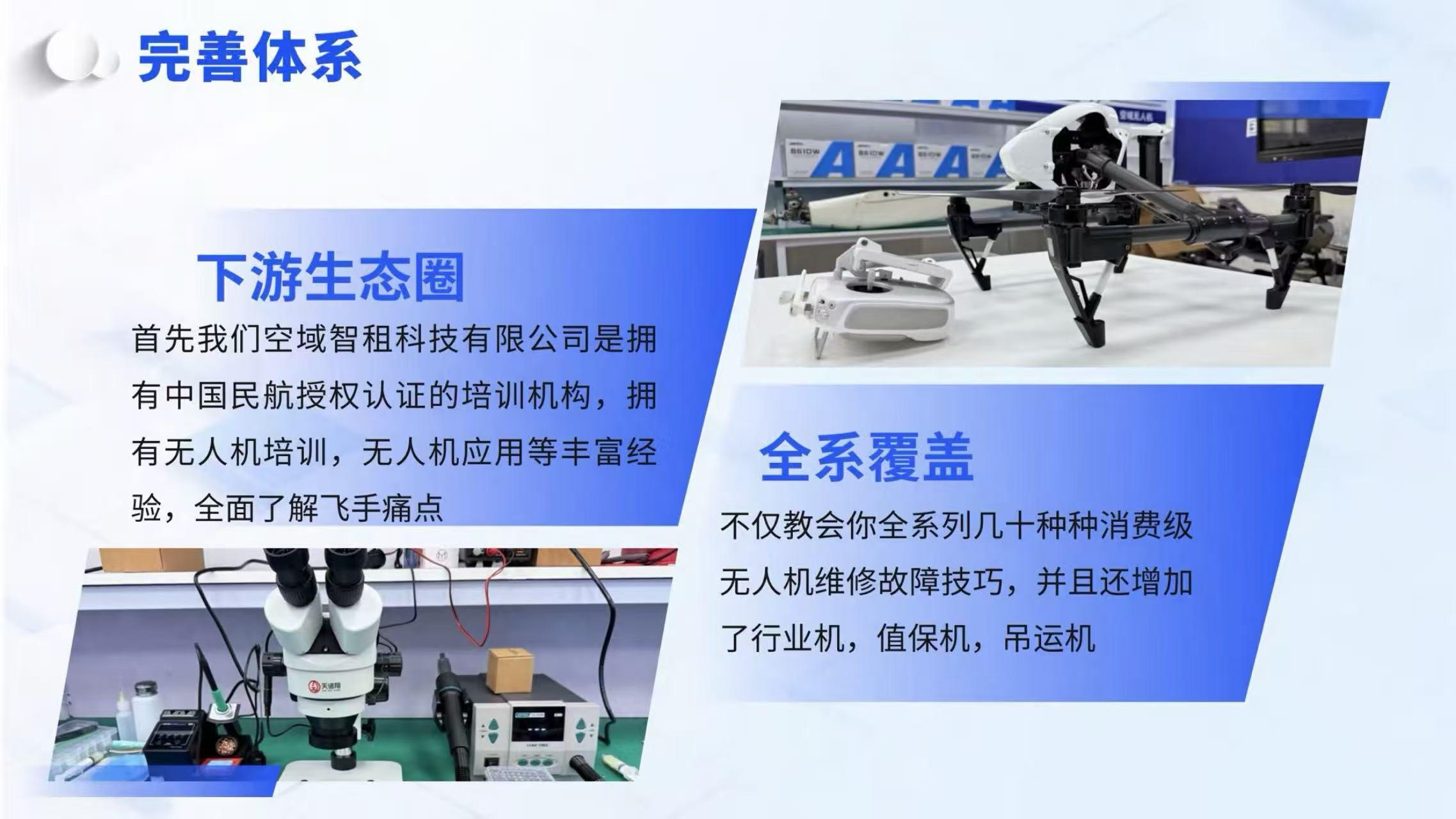 完善体系

下游生态圈

首先我们空域智租科技有限公司是拥有中国民航授权认证的培训机构，拥有无人机培训，无人机应用等丰富经验，全面了解飞手痛点

全系覆盖

不仅教会你全系列几十种种消费级无人机维修故障技巧，并且还增加了行业机，值保机，吊运机